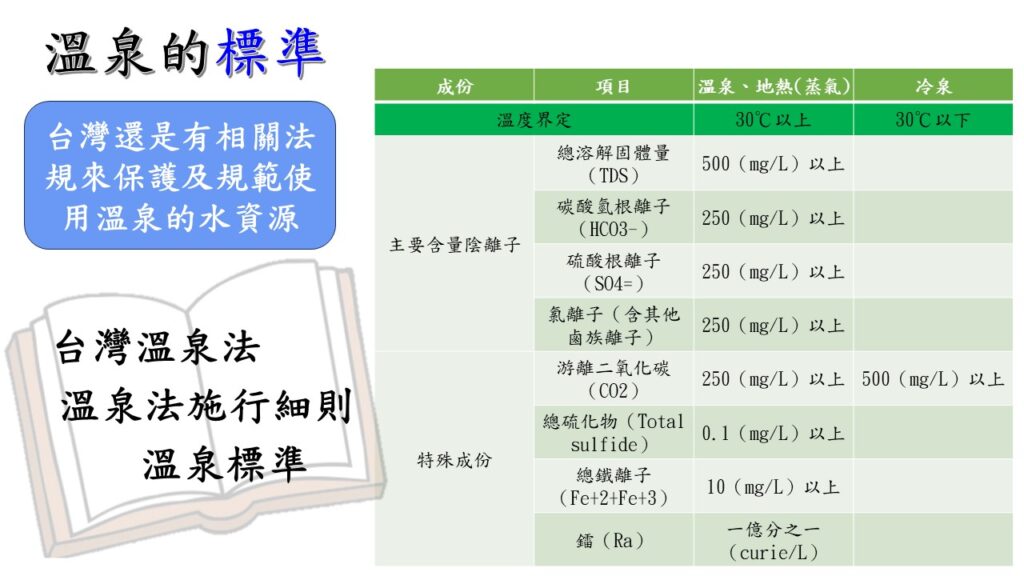 溫泉的標準

台灣還是有相關法規來保護及規範使用溫泉的水資源

台灣溫泉法
溫泉法施行細則
溫泉標準

| 成份 | 項目 | 溫泉、地熱(蒸氣) | 冷泉 |
|---|---|---|---|
| 溫度界定 | | 30℃以上 | 30℃以下 |
| 主要含量陰離子 | 總溶解固體量（TDS） | 500（mg/L）以上 | |
| | 碳酸氫根離子（HCO3-） | 250（mg/L）以上 | |
| | 硫酸根離子（SO4=） | 250（mg/L）以上 | |
| | 氯離子（含其他鹵族離子） | 250（mg/L）以上 | |
| 特殊成份 | 游離二氧化碳（CO2） | 250（mg/L）以上 | 500（mg/L）以上 |
| | 總硫化物（Total sulfide） | 0.1（mg/L）以上 | |
| | 總鐵離子（Fe+2+Fe+3） | 10（mg/L）以上 | |
| | 鐳（Ra） | 一億分之一（curie/L） | |